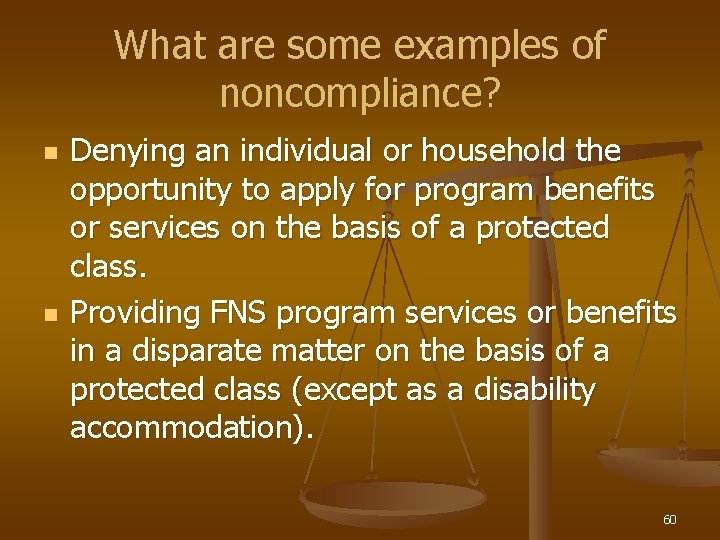 What are some examples of noncompliance?

• Denying an individual or household the opportunity to apply for program benefits or services on the basis of a protected class.

• Providing FNS program services or benefits in a disparate matter on the basis of a protected class (except as a disability accommodation).

60